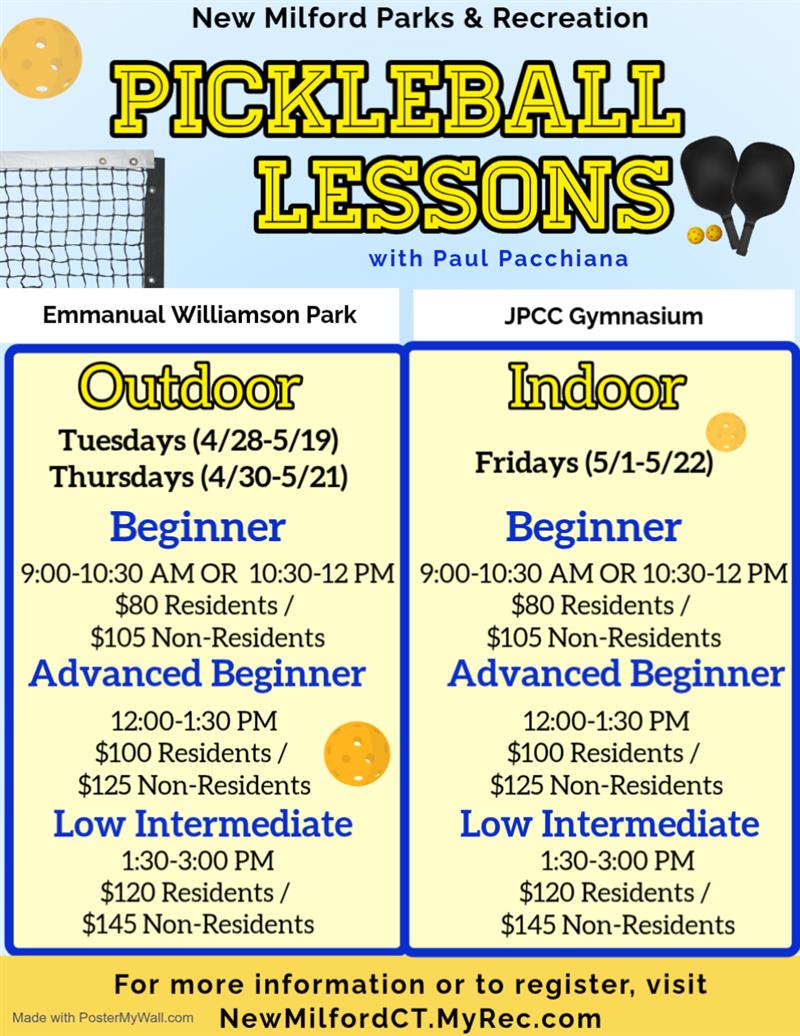 New Milford Parks & Recreation

PICKLEBALL LESSONS

with Paul Pacchiana

Emmanual Williamson Park

Outdoor

Tuesdays (4/28-5/19)
Thursdays (4/30-5/21)

Beginner

9:00-10:30 AM OR 10:30-12 PM
$80 Residents /
$105 Non-Residents

Advanced Beginner

12:00-1:30 PM
$100 Residents /
$125 Non-Residents

Low Intermediate

1:30-3:00 PM
$120 Residents /
$145 Non-Residents

JPCC Gymnasium

Indoor

Fridays (5/1-5/22)

Beginner

9:00-10:30 AM OR 10:30-12 PM
$80 Residents /
$105 Non-Residents

Advanced Beginner

12:00-1:30 PM
$100 Residents /
$125 Non-Residents

Low Intermediate

1:30-3:00 PM
$120 Residents /
$145 Non-Residents

For more information or to register, visit
NewMilfordCT.MyRec.com

Made with PosterMyWall.com